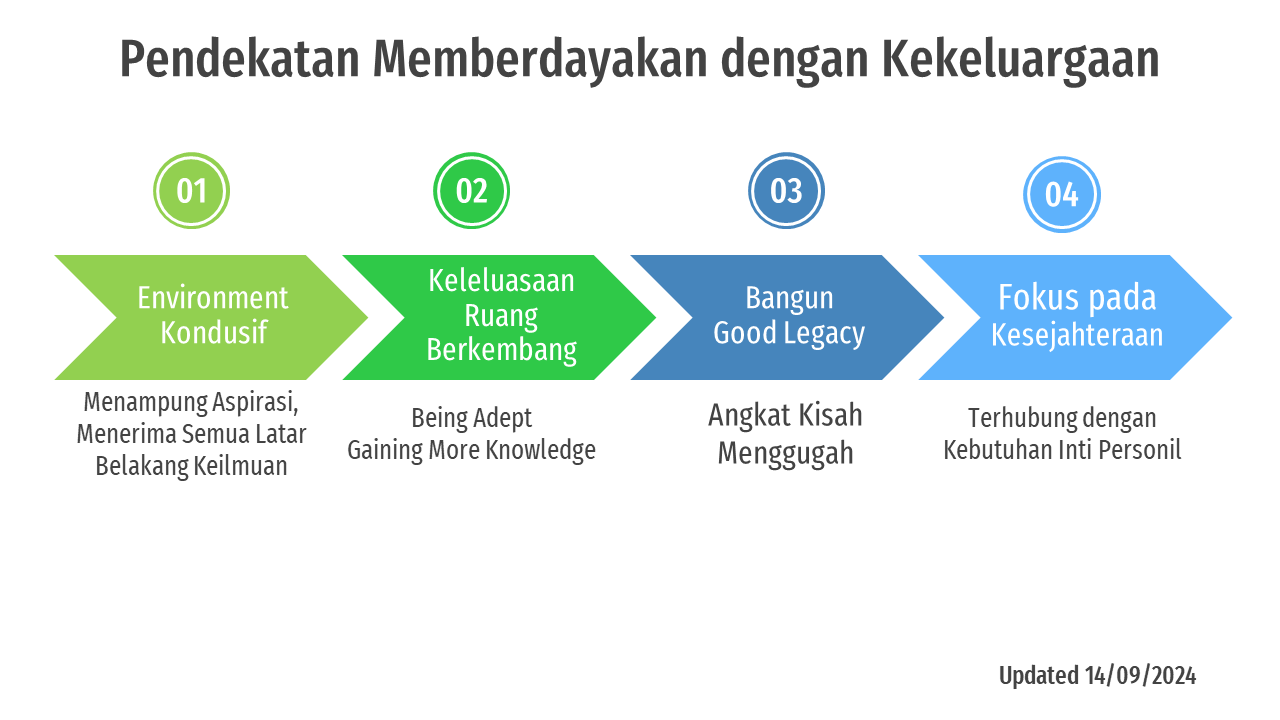 Pendekatan Memberdayakan dengan Kekeluargaan

01

Environment Kondusif

Menampung Aspirasi, Menerima Semua Latar Belakang Keilmuan

02

Keleluasaan Ruang Berkembang

Being Adept
Gaining More Knowledge

03

Bangun Good Legacy

Angkat Kisah Menggugah

04

Fokus pada Kesejahteraan

Terhubung dengan Kebutuhan Inti Personil

Updated 14/09/2024